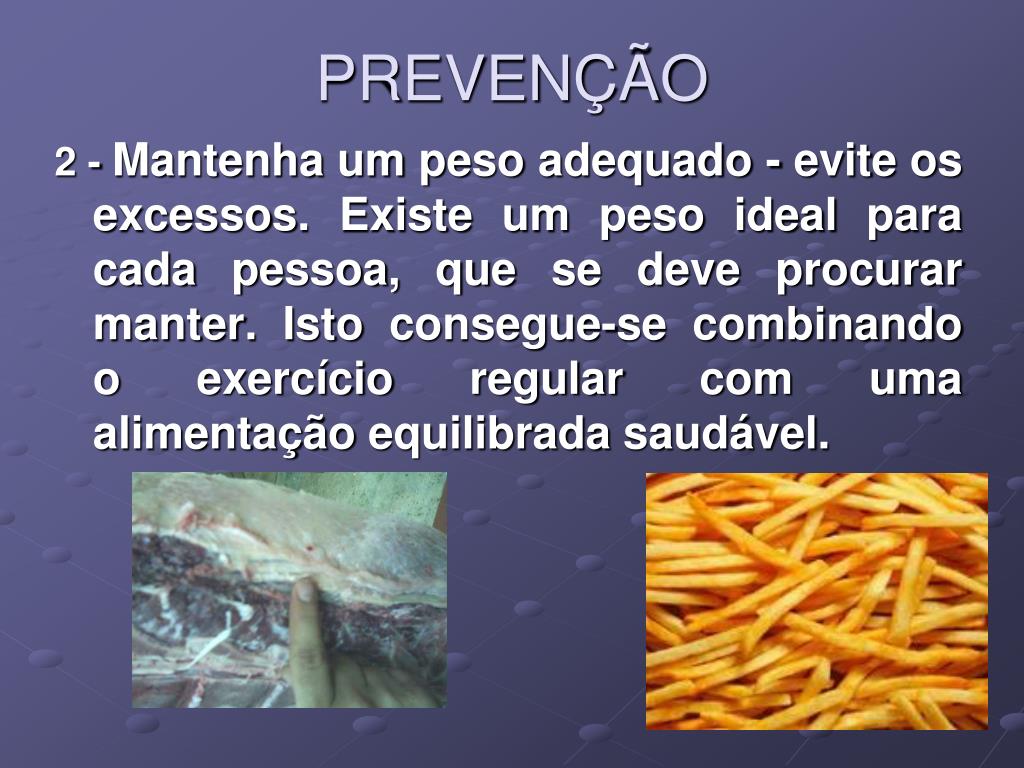 PREVENÇÃO

2 - Mantenha um peso adequado - evite os excessos. Existe um peso ideal para cada pessoa, que se deve procurar manter. Isto consegue-se combinando o exercício regular com uma alimentação equilibrada saudável.